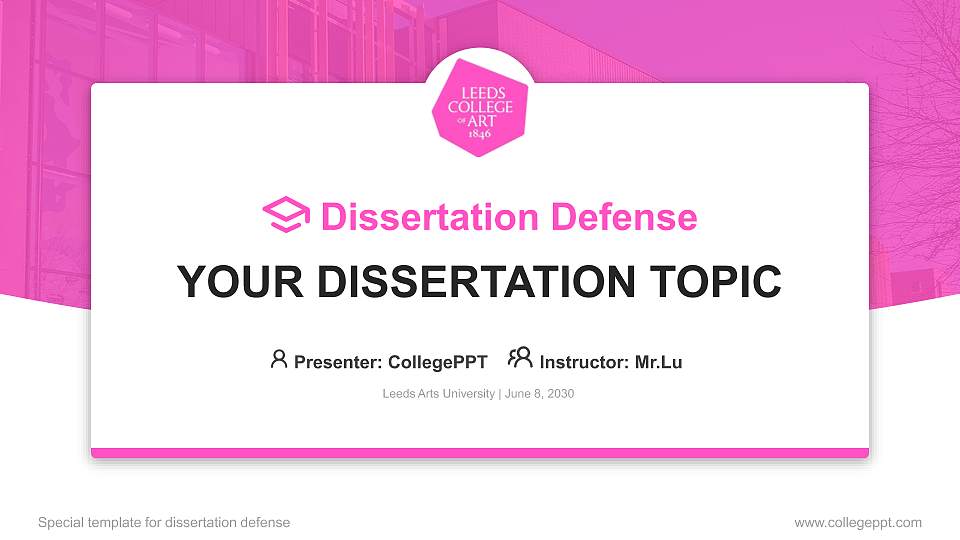 LEEDS COLLEGE OF ART 1846

Dissertation Defense

YOUR DISSERTATION TOPIC

Presenter: CollegePPT Instructor: Mr.Lu

Leeds Arts University | June 8, 2030

Special template for dissertation defense

www.collegeppt.com